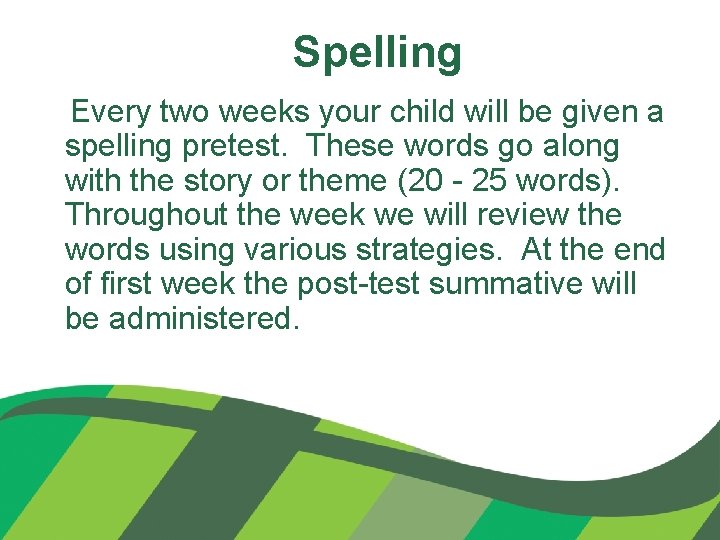 Spelling

Every two weeks your child will be given a spelling pretest. These words go along with the story or theme (20 - 25 words). Throughout the week we will review the words using various strategies. At the end of first week the post-test summative will be administered.